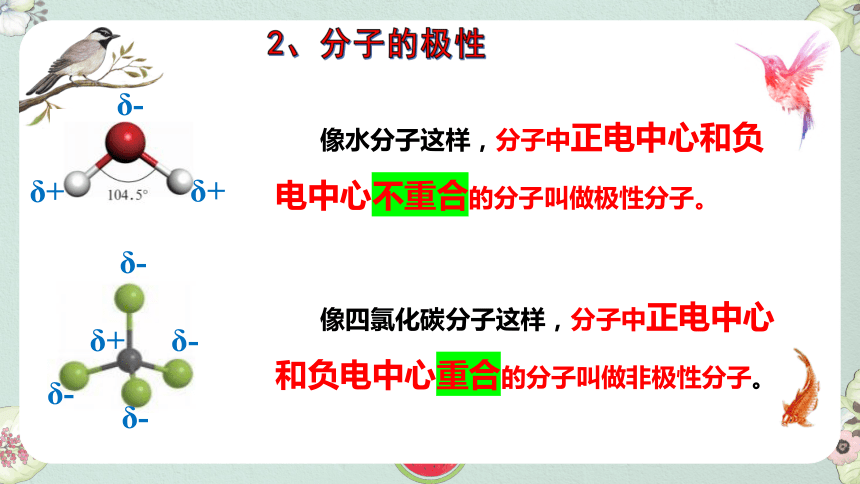 2、分子的极性

δ-

δ+ 104.5° δ+

像水分子这样，分子中正电中心和负电中心不重合的分子叫做极性分子。

δ-

δ+ δ-

δ- δ-

像四氯化碳分子这样，分子中正电中心和负电中心重合的分子叫做非极性分子。